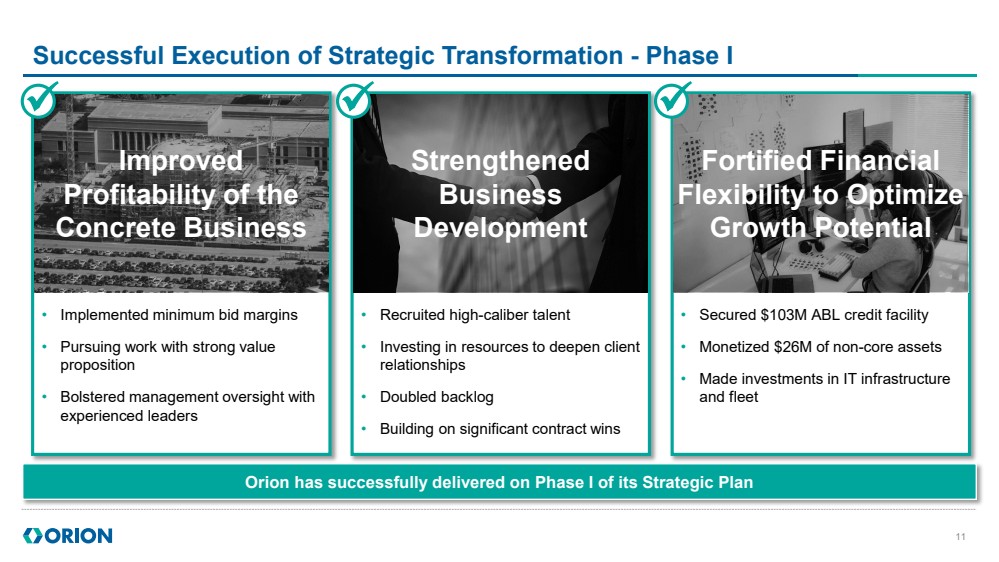 Successful Execution of Strategic Transformation - Phase I

Improved Profitability of the Concrete Business

• Implemented minimum bid margins
• Pursuing work with strong value proposition
• Bolstered management oversight with experienced leaders

Strengthened Business Development

• Recruited high-caliber talent
• Investing in resources to deepen client relationships
• Doubled backlog
• Building on significant contract wins

Fortified Financial Flexibility to Optimize Growth Potential

• Secured \$103M ABL credit facility
• Monetized \$26M of non-core assets
• Made investments in IT infrastructure and fleet

Orion has successfully delivered on Phase I of its Strategic Plan

ORION

11